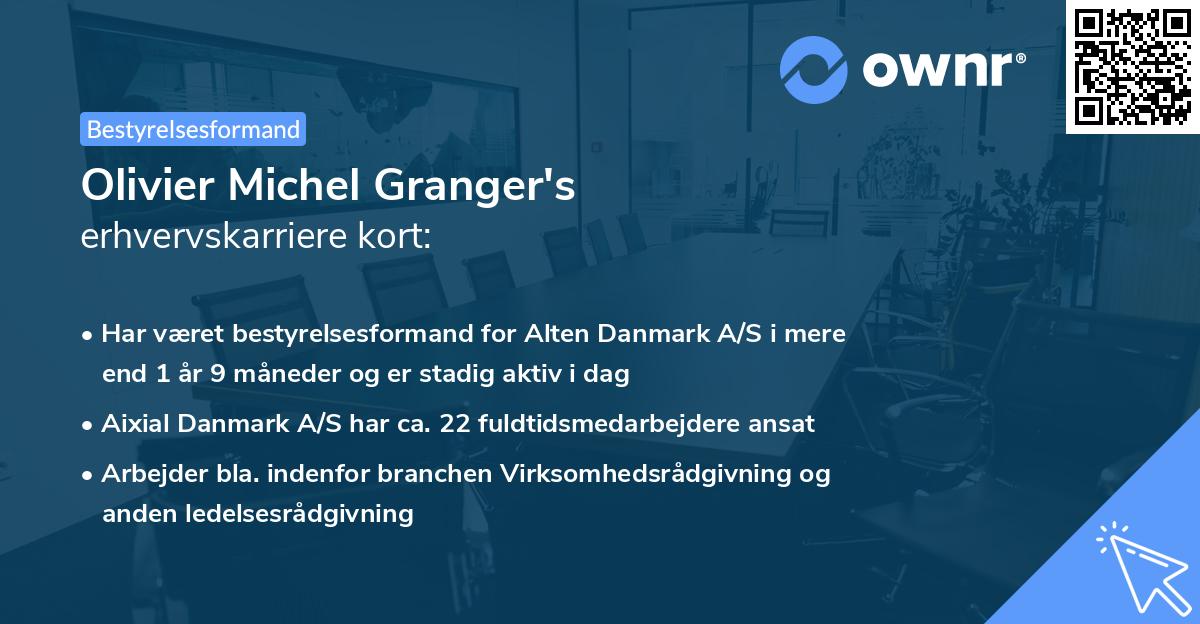 ownr®

Bestyrelsesformand

Olivier Michel Granger's
erhvervskarriere kort:

• Har været bestyrelsesformand for Alten Danmark A/S i mere end 1 år 9 måneder og er stadig aktiv i dag
• Aixial Danmark A/S har ca. 22 fuldtidsmedarbejdere ansat
• Arbejder bla. indenfor branchen Virksomhedsrådgivning og anden ledelsesrådgivning